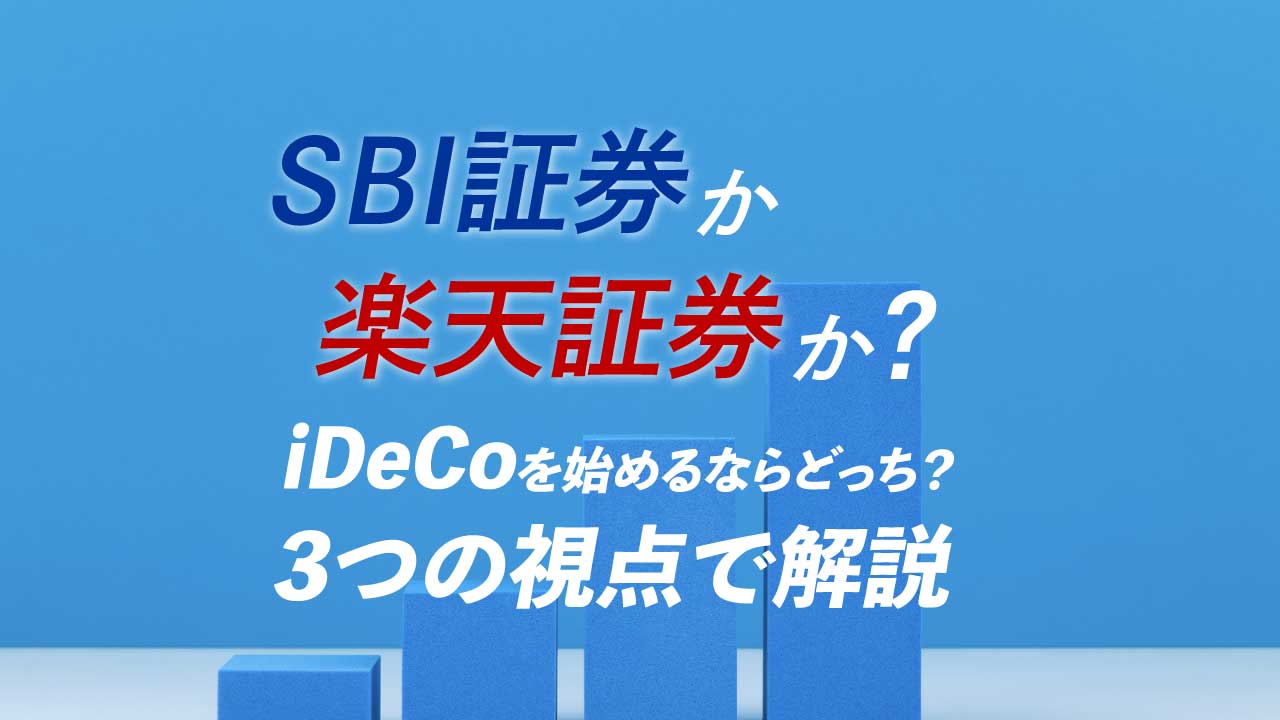 SBI証券か
楽天証券か？

iDeCoを始めるならどっち？
3つの視点で解説